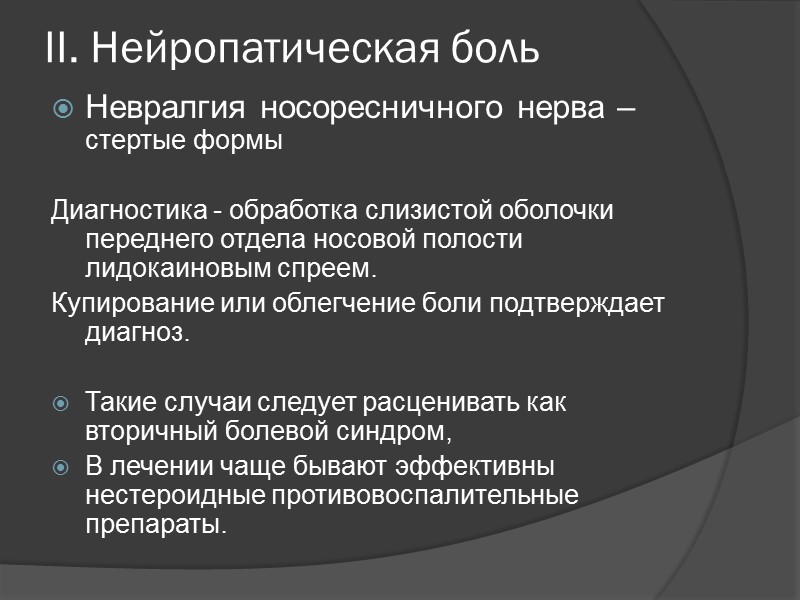 II. Нейропатическая боль

Невралгия носоресничного нерва – стертые формы

Диагностика - обработка слизистой оболочки переднего отдела носовой полости лидокаиновым спреем.

Купирование или облегчение боли подтверждает диагноз.

Такие случаи следует расценивать как вторичный болевой синдром,

В лечении чаще бывают эффективны нестероидные противовоспалительные препараты.